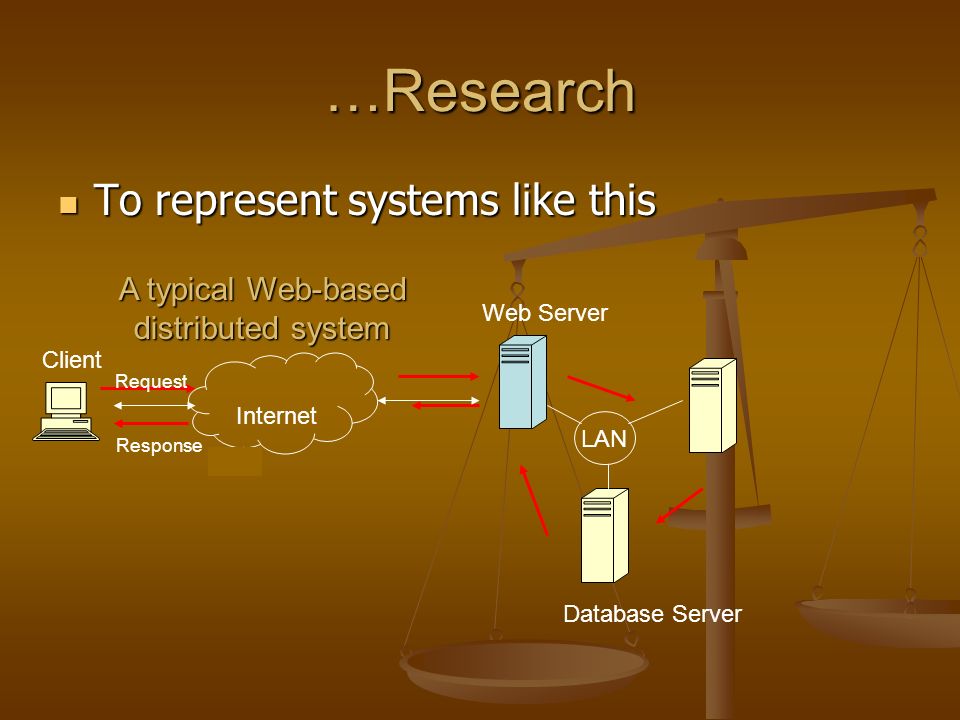 …Research

To represent systems like this

A typical Web-based distributed system

Client

Request

Response

Internet

Web Server

LAN

Database Server